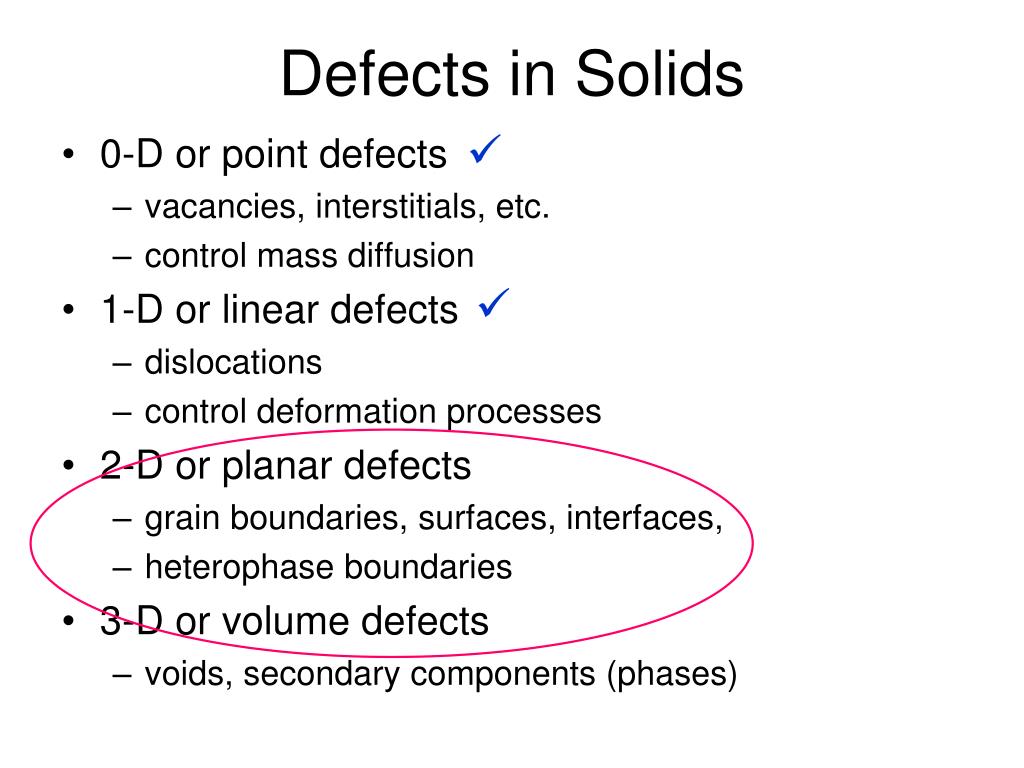 Defects in Solids

• 0-D or point defects ✓
– vacancies, interstitials, etc.
– control mass diffusion
• 1-D or linear defects ✓
– dislocations
– control deformation processes
• 2-D or planar defects
– grain boundaries, surfaces, interfaces,
– heterophase boundaries
• 3-D or volume defects
– voids, secondary components (phases)